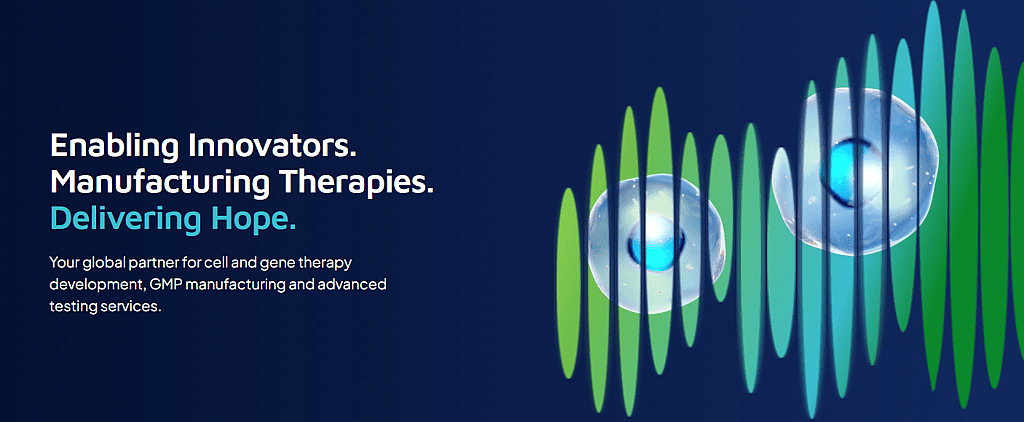 Enabling Innovators.
Manufacturing Therapies.
Delivering Hope.

Your global partner for cell and gene therapy development, GMP manufacturing and advanced testing services.